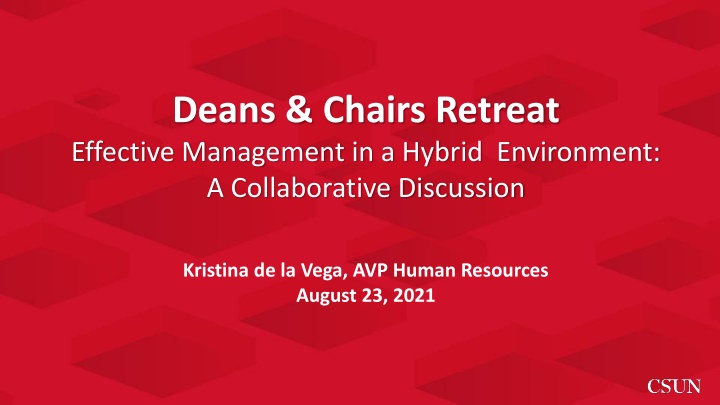 Deans & Chairs Retreat
Effective Management in a Hybrid Environment: A Collaborative Discussion

Kristina de la Vega, AVP Human Resources
August 23, 2021

CSUN